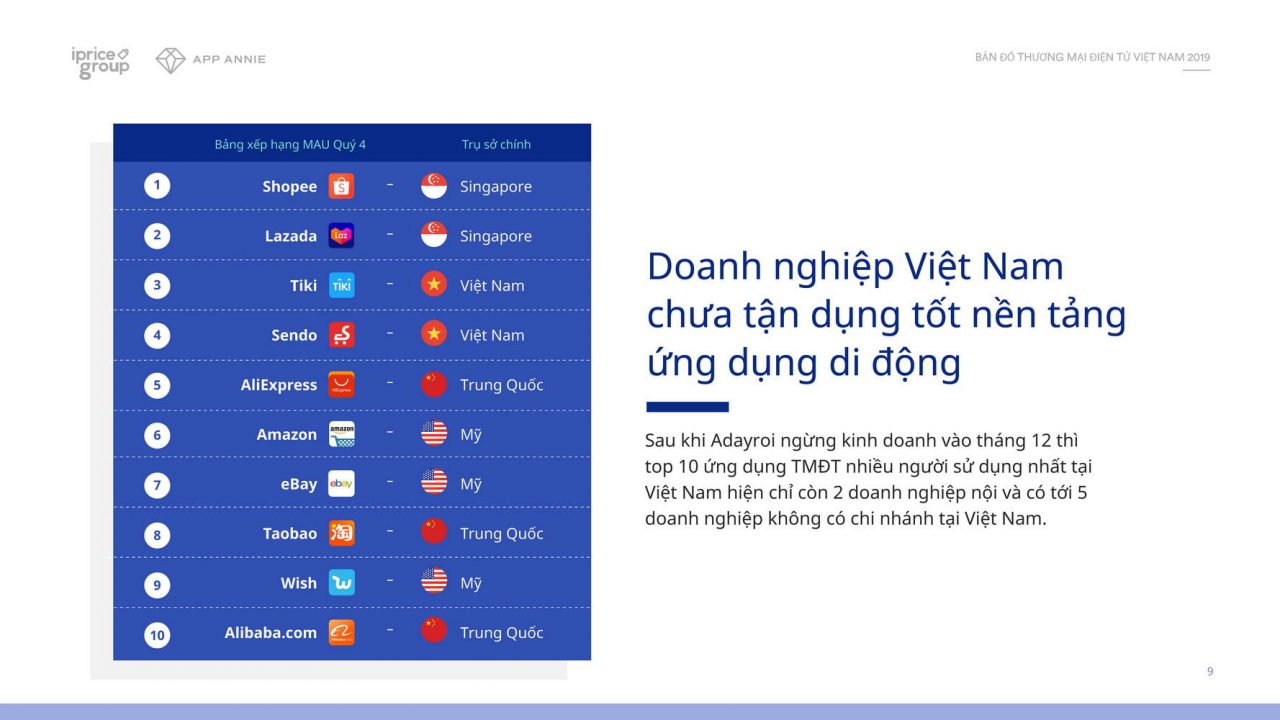 iprice group

APP ANNIE

BẢN ĐỒ THƯƠNG MẠI ĐIỆN TỬ VIỆT NAM 2019

| | Bảng xếp hạng MAU Quý 4 | | Trụ sở chính |
|---|---|---|---|
| 1 | Shopee | - | Singapore |
| 2 | Lazada | - | Singapore |
| 3 | Tiki | - | Việt Nam |
| 4 | Sendo | - | Việt Nam |
| 5 | AliExpress | - | Trung Quốc |
| 6 | Amazon | - | Mỹ |
| 7 | eBay | - | Mỹ |
| 8 | Taobao | - | Trung Quốc |
| 9 | Wish | - | Mỹ |
| 10 | Alibaba.com | - | Trung Quốc |

Doanh nghiệp Việt Nam chưa tận dụng tốt nền tảng ứng dụng di động

Sau khi Adayroi ngừng kinh doanh vào tháng 12 thì top 10 ứng dụng TMĐT nhiều người sử dụng nhất tại Việt Nam hiện chỉ còn 2 doanh nghiệp nội và có tới 5 doanh nghiệp không có chi nhánh tại Việt Nam.

9